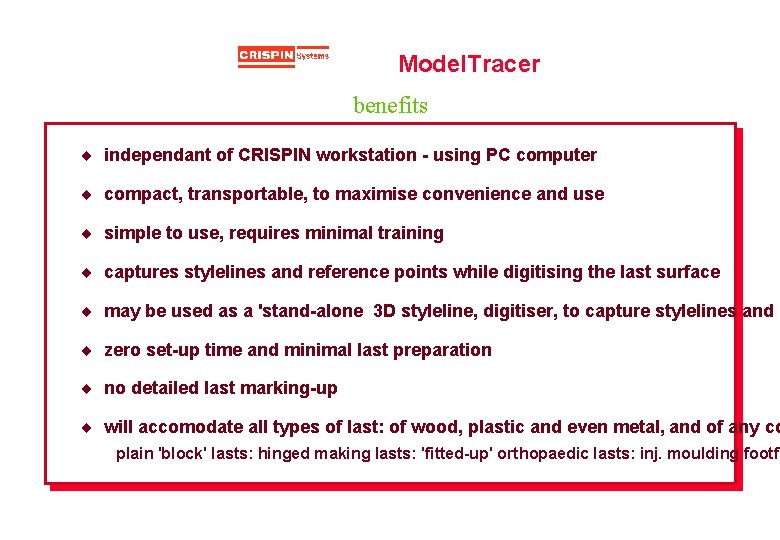 CRISPIN Systems

ModelTracer

benefits

◆ independant of CRISPIN workstation - using PC computer

◆ compact, transportable, to maximise convenience and use

◆ simple to use, requires minimal training

◆ captures stylelines and reference points while digitising the last surface

◆ may be used as a 'stand-alone 3D styleline, digitiser, to capture stylelines and

◆ zero set-up time and minimal last preparation

◆ no detailed last marking-up

◆ will accomodate all types of last: of wood, plastic and even metal, and of any co
plain 'block' lasts: hinged making lasts: 'fitted-up' orthopaedic lasts: inj. moulding footf